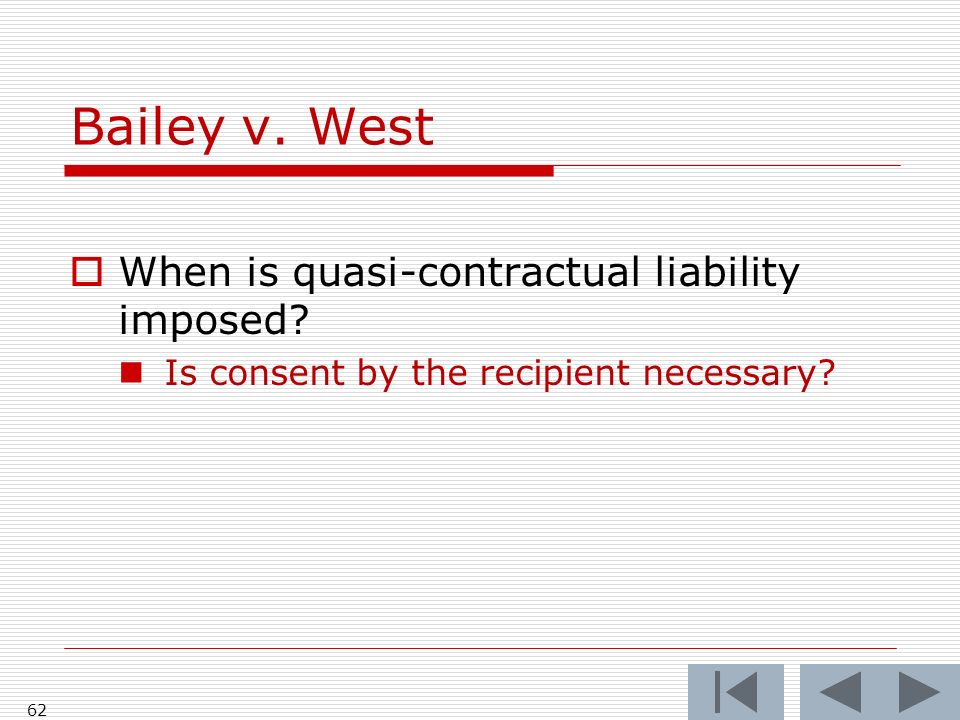 Bailey v. West

When is quasi-contractual liability imposed?

Is consent by the recipient necessary?

62